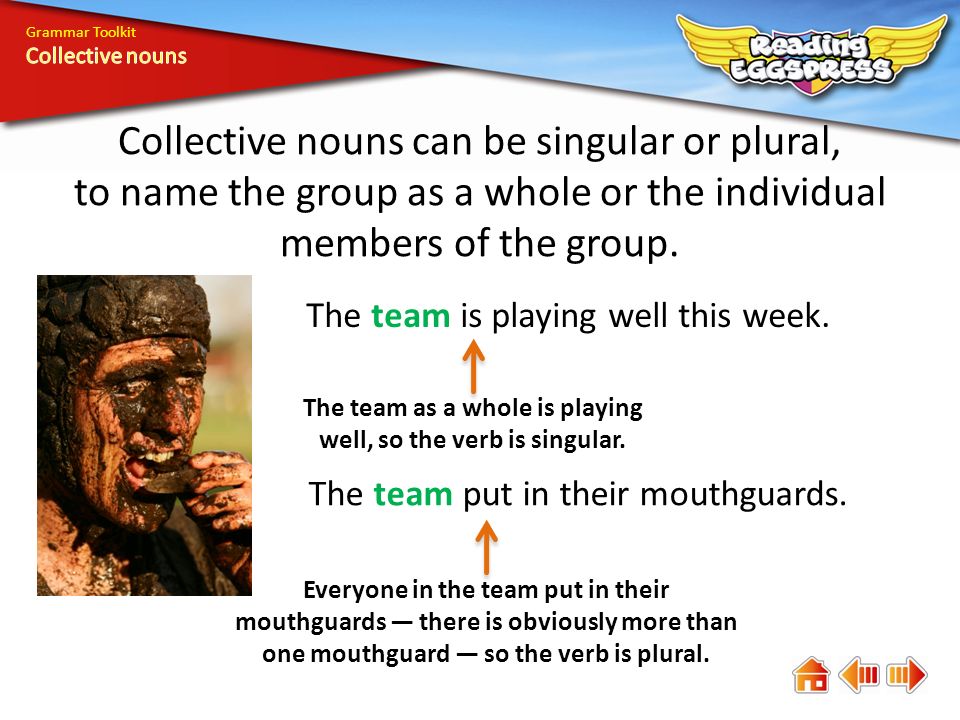 Grammar Toolkit
Collective nouns

Reading EGGSPRESS

Collective nouns can be singular or plural, to name the group as a whole or the individual members of the group.

The team is playing well this week.

The team as a whole is playing well, so the verb is singular.

The team put in their mouthguards.

Everyone in the team put in their mouthguards — there is obviously more than one mouthguard — so the verb is plural.